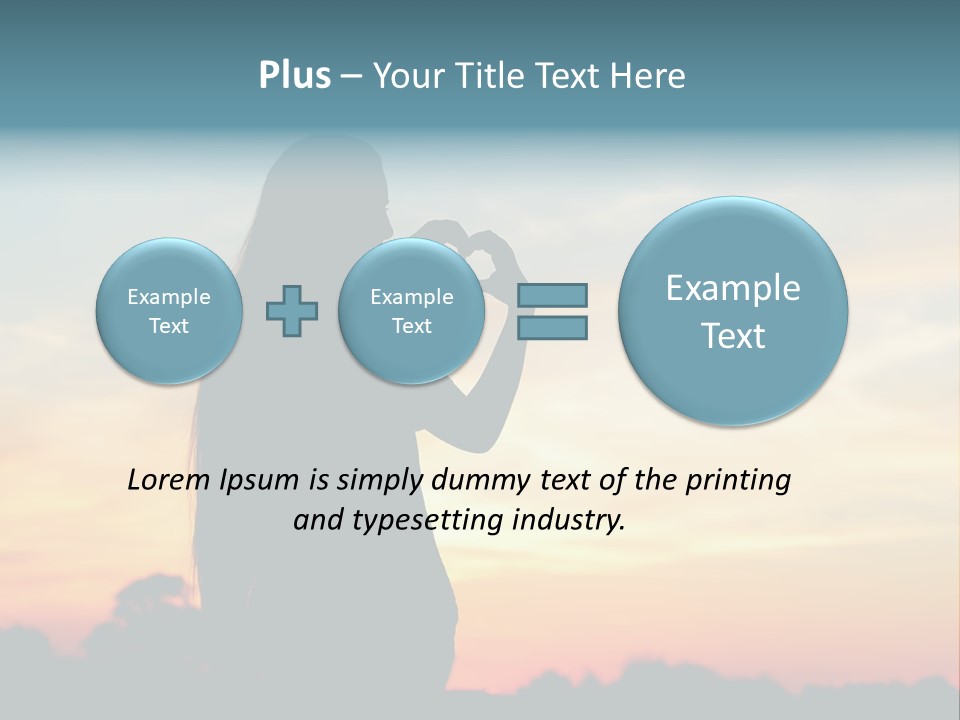 Plus – Your Title Text Here

Example Text

Example Text

Example Text

Lorem Ipsum is simply dummy text of the printing and typesetting industry.